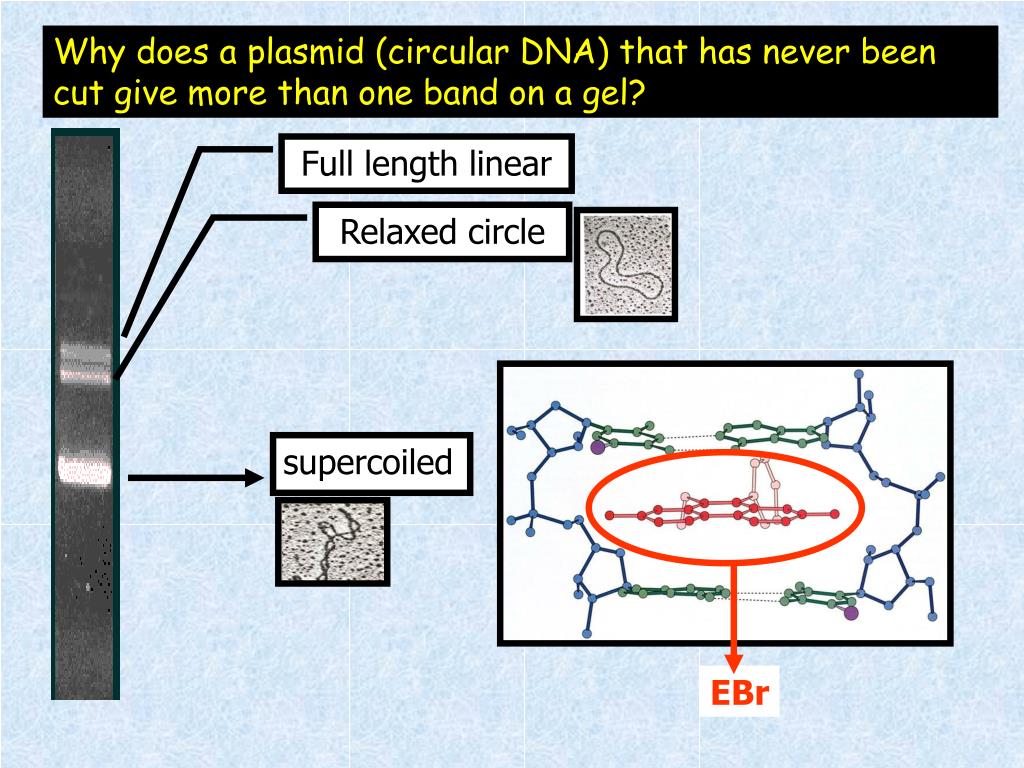 Why does a plasmid (circular DNA) that has never been cut give more than one band on a gel?

Full length linear

Relaxed circle

supercoiled

EBr